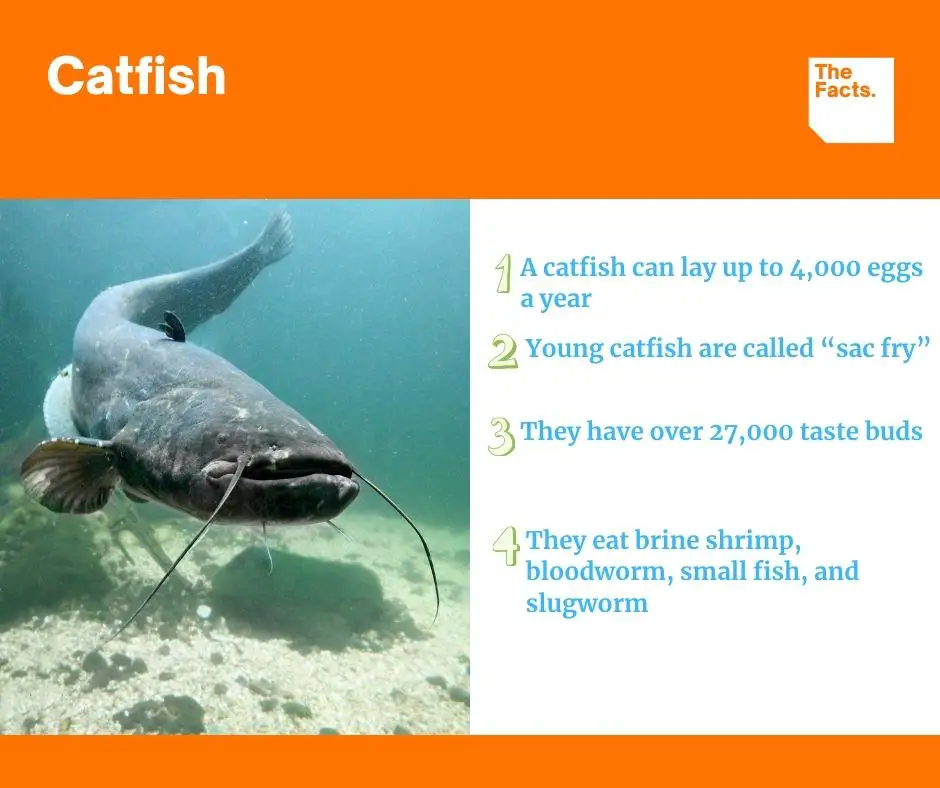 Catfish

The Facts.

1 A catfish can lay up to 4,000 eggs a year

2 Young catfish are called “sac fry”

3 They have over 27,000 taste buds

4 They eat brine shrimp, bloodworm, small fish, and slugworm